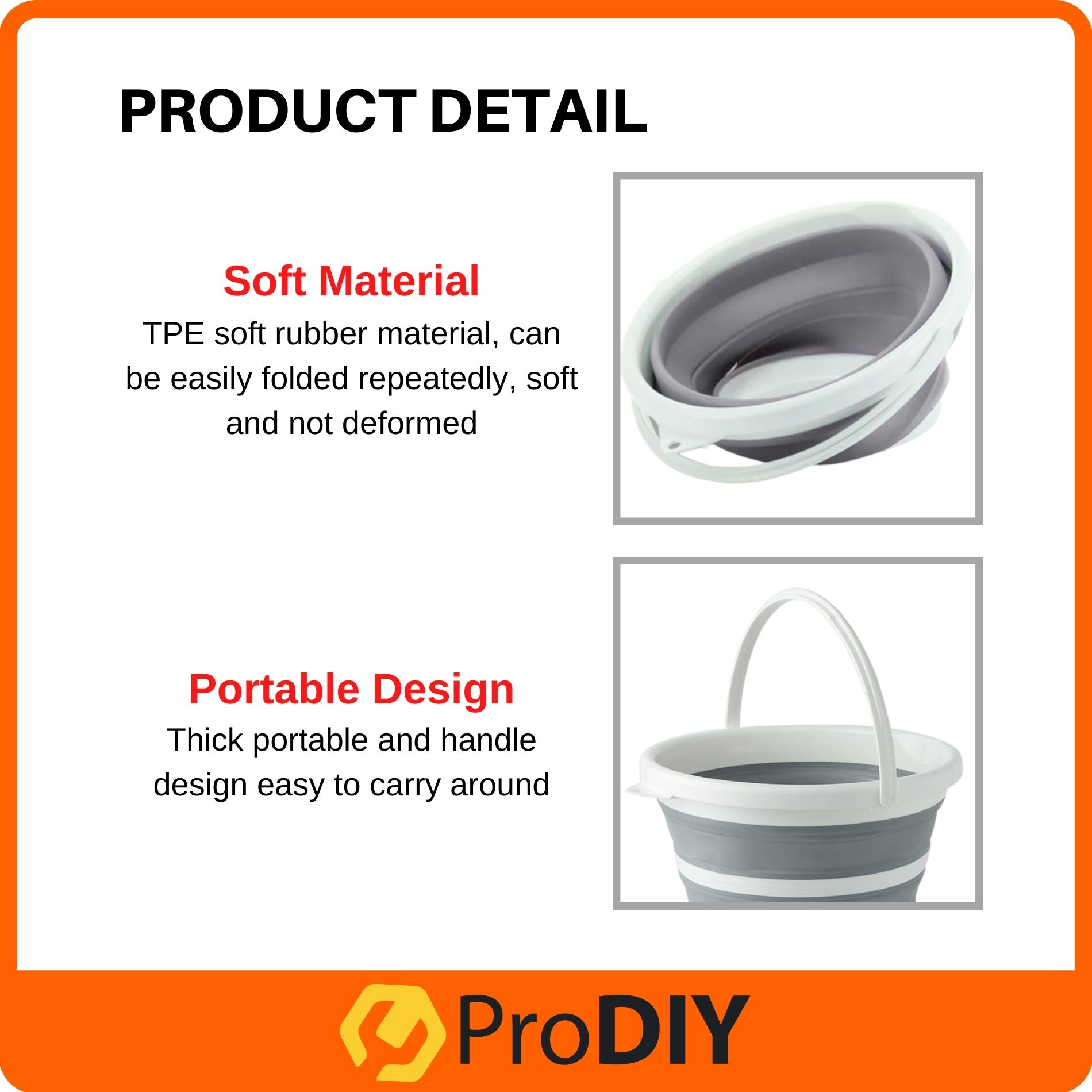 PRODUCT DETAIL

Soft Material
TPE soft rubber material, can be easily folded repeatedly, soft and not deformed

Portable Design
Thick portable and handle design easy to carry around

ProDIY